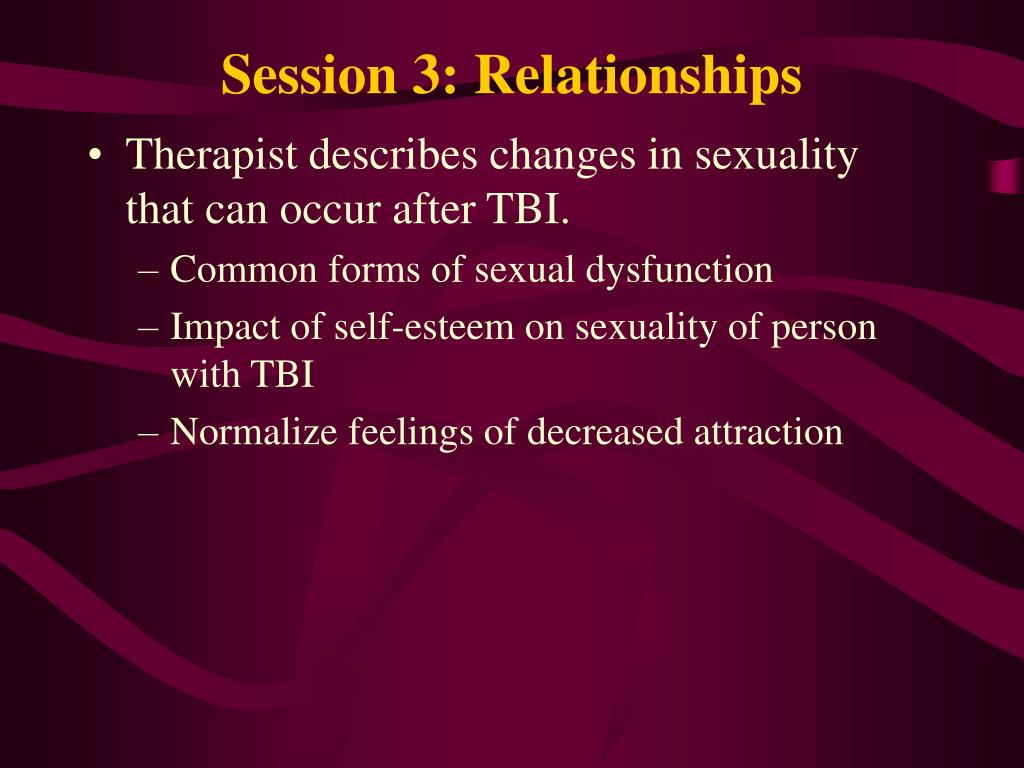 Session 3: Relationships

• Therapist describes changes in sexuality that can occur after TBI.

– Common forms of sexual dysfunction

– Impact of self-esteem on sexuality of person with TBI

– Normalize feelings of decreased attraction